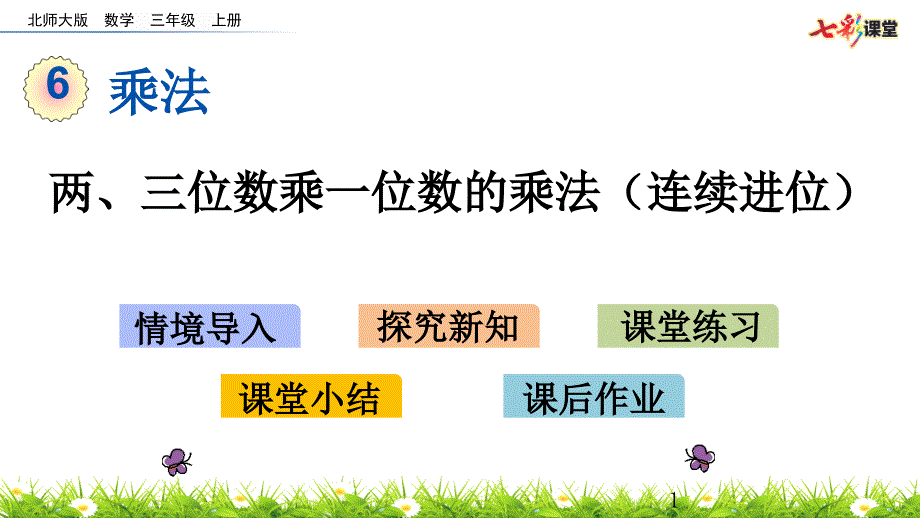 北师大版 数学 三年级 上册

七彩课堂

6 乘法

两、三位数乘一位数的乘法（连续进位）

情境导入

探究新知

课堂练习

课堂小结

课后作业

1